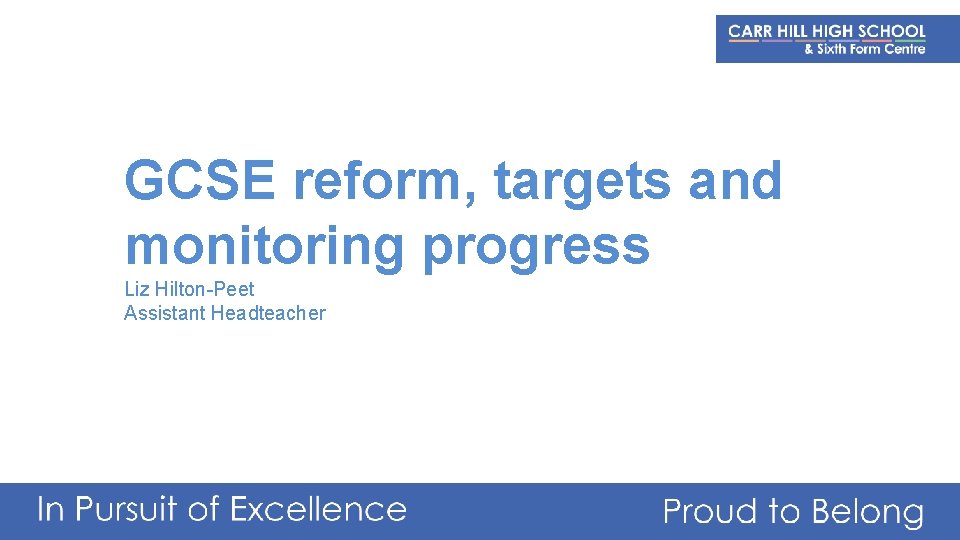 CARR HILL HIGH SCHOOL
& Sixth Form Centre

GCSE reform, targets and monitoring progress

Liz Hilton-Peet
Assistant Headteacher

In Pursuit of Excellence

Proud to Belong